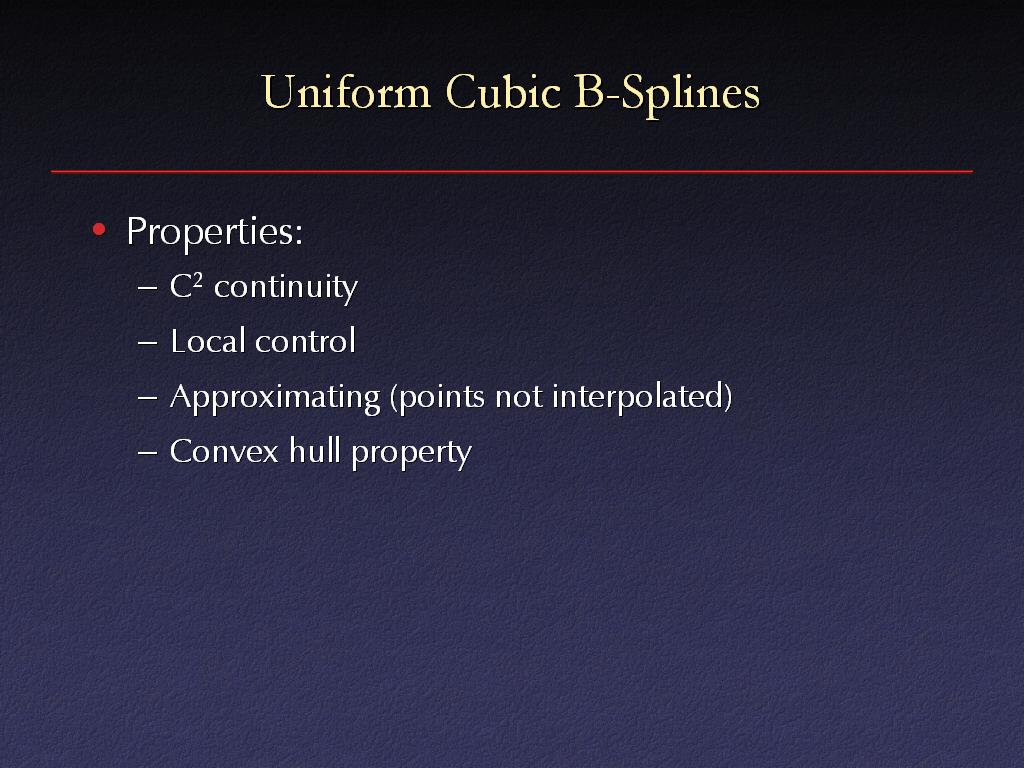 Uniform Cubic B-Splines

• Properties:
– $C^2$ continuity
– Local control
– Approximating (points not interpolated)
– Convex hull property